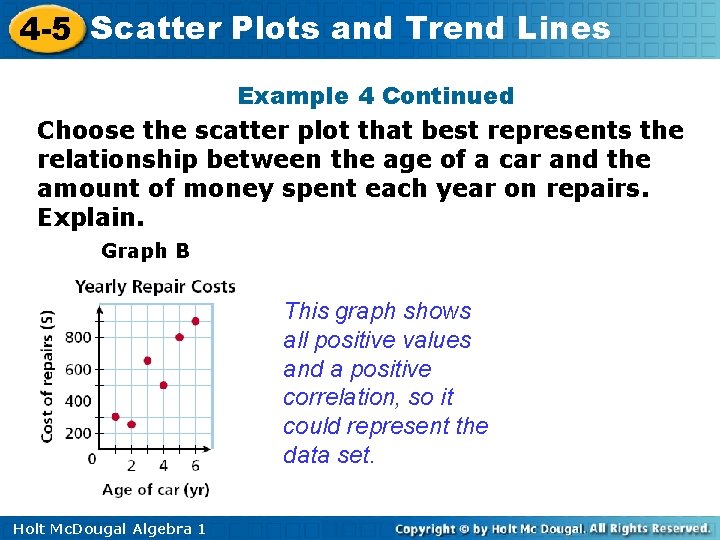 4-5 Scatter Plots and Trend Lines

Example 4 Continued

Choose the scatter plot that best represents the relationship between the age of a car and the amount of money spent each year on repairs. Explain.

Graph B

Yearly Repair Costs

Cost of repairs ($)

800
600
400
200
0
2
4
6

Age of car (yr)

This graph shows all positive values and a positive correlation, so it could represent the data set.

Holt McDougal Algebra 1

Copyright © by Holt Mc Dougal. All Rights Reserved.